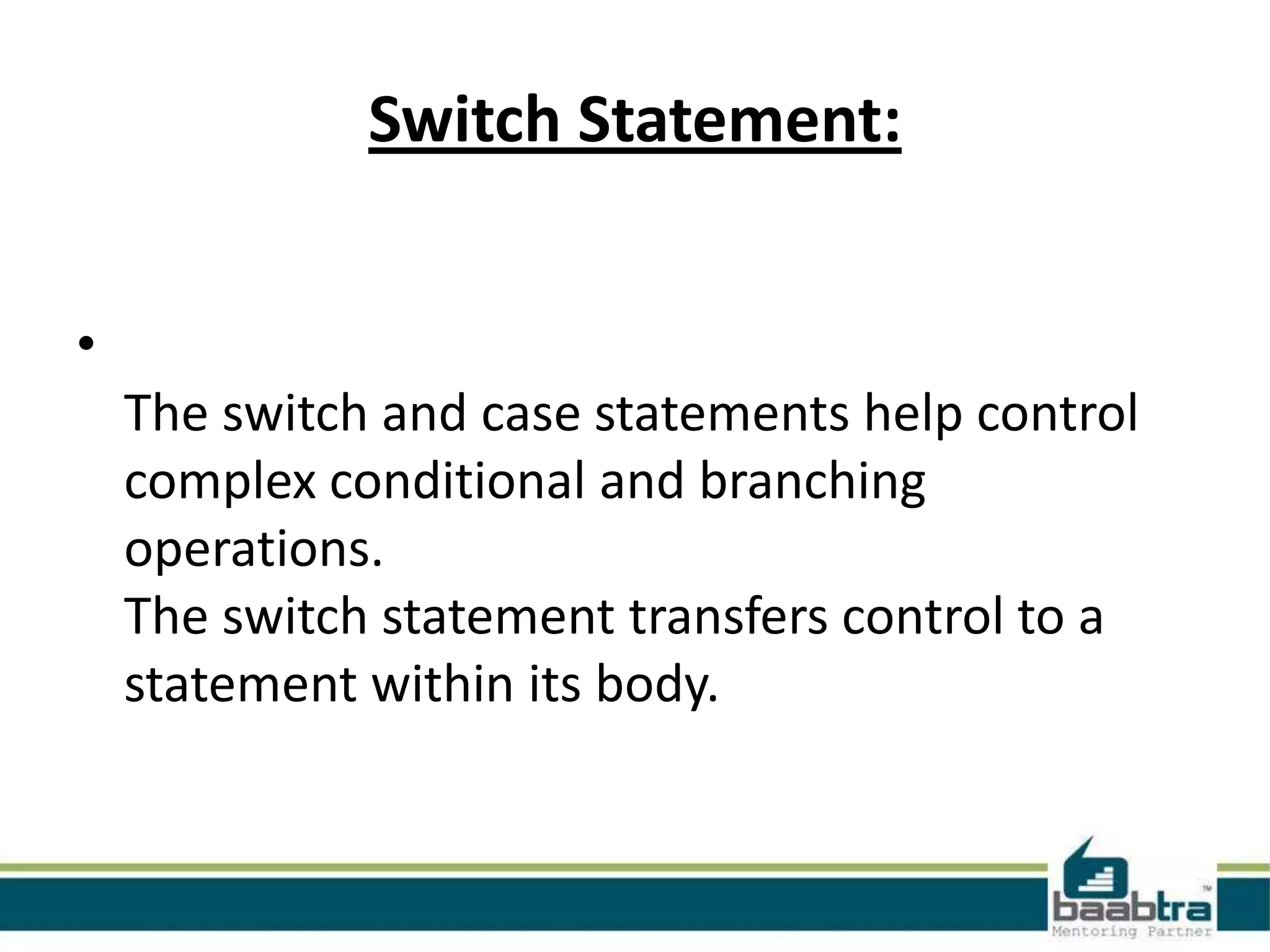 Switch Statement:

•

The switch and case statements help control complex conditional and branching operations.
The switch statement transfers control to a statement within its body.

baabtra™
Mentoring Partner